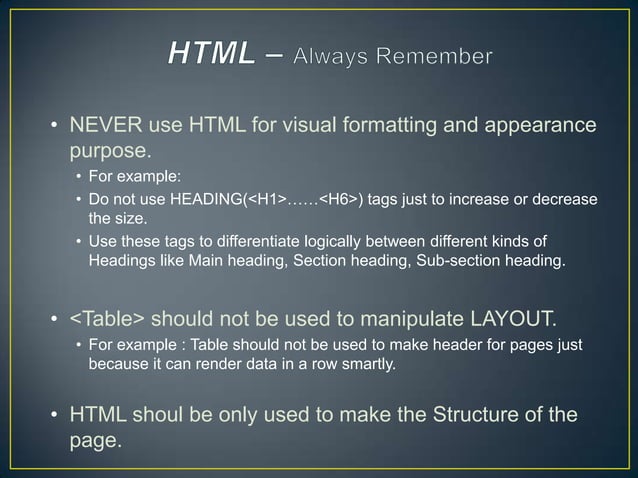 HTML – Always Remember

• NEVER use HTML for visual formatting and appearance purpose.
  • For example:
  • Do not use HEADING(<H1>……<H6>) tags just to increase or decrease the size.
  • Use these tags to differentiate logically between different kinds of Headings like Main heading, Section heading, Sub-section heading.

• <Table> should not be used to manipulate LAYOUT.
  • For example : Table should not be used to make header for pages just because it can render data in a row smartly.

• HTML shoul be only used to make the Structure of the page.